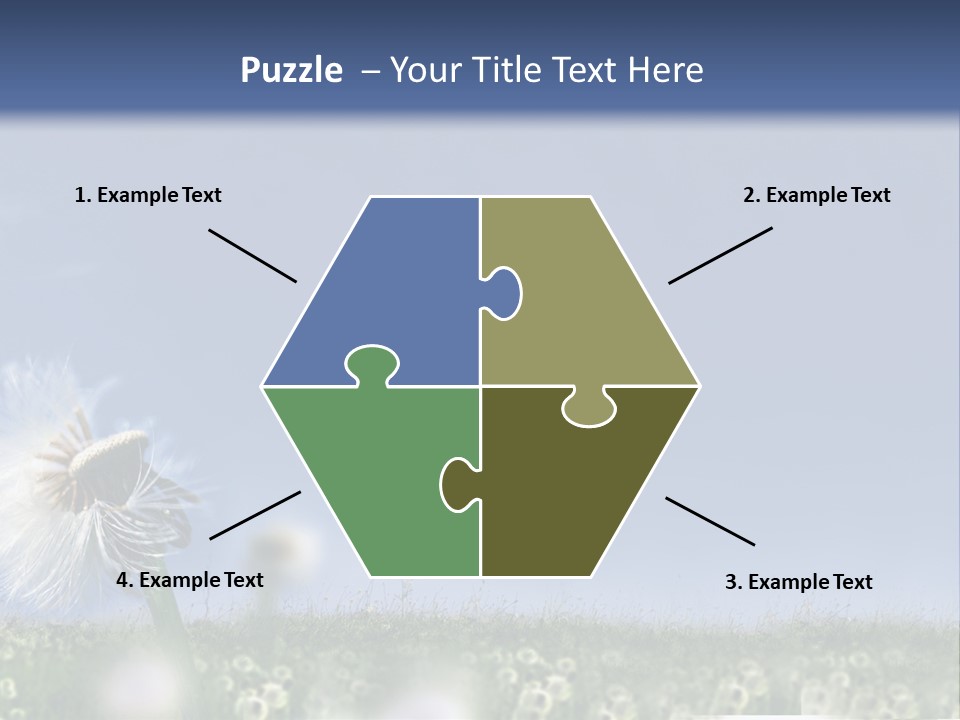 Puzzle – Your Title Text Here

1. Example Text

2. Example Text

4. Example Text

3. Example Text